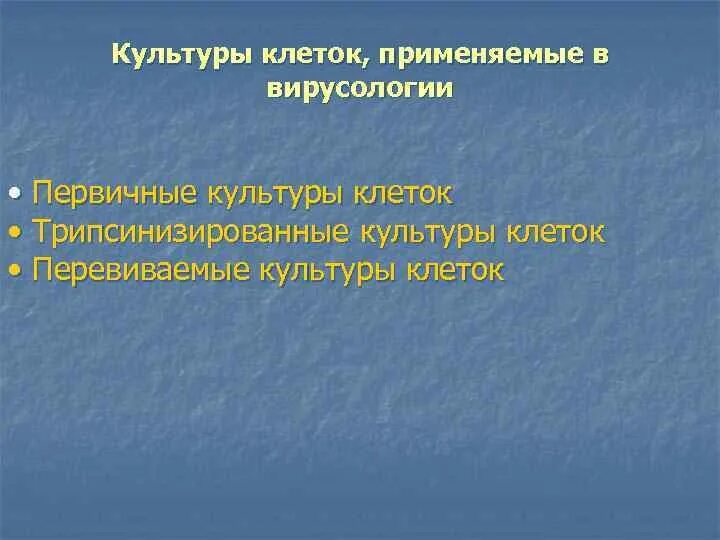 Культуры клеток, применяемые в вирусологии

• Первичные культуры клеток
• Трипсинизированные культуры клеток
• Перевиваемые культуры клеток